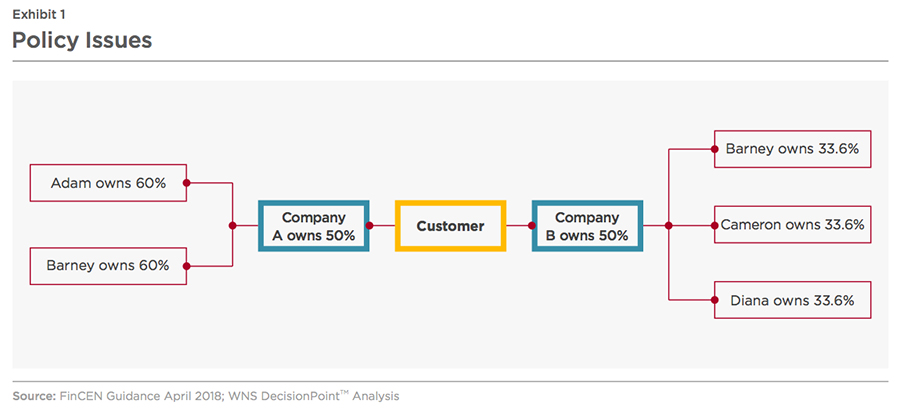 Exhibit 1
Policy Issues

Adam owns 60%

Barney owns 60%

Company A owns 50%

Customer

Company B owns 50%

Barney owns 33.6%

Cameron owns 33.6%

Diana owns 33.6%

Source: FinCEN Guidance April 2018; WNS DecisionPoint™ Analysis